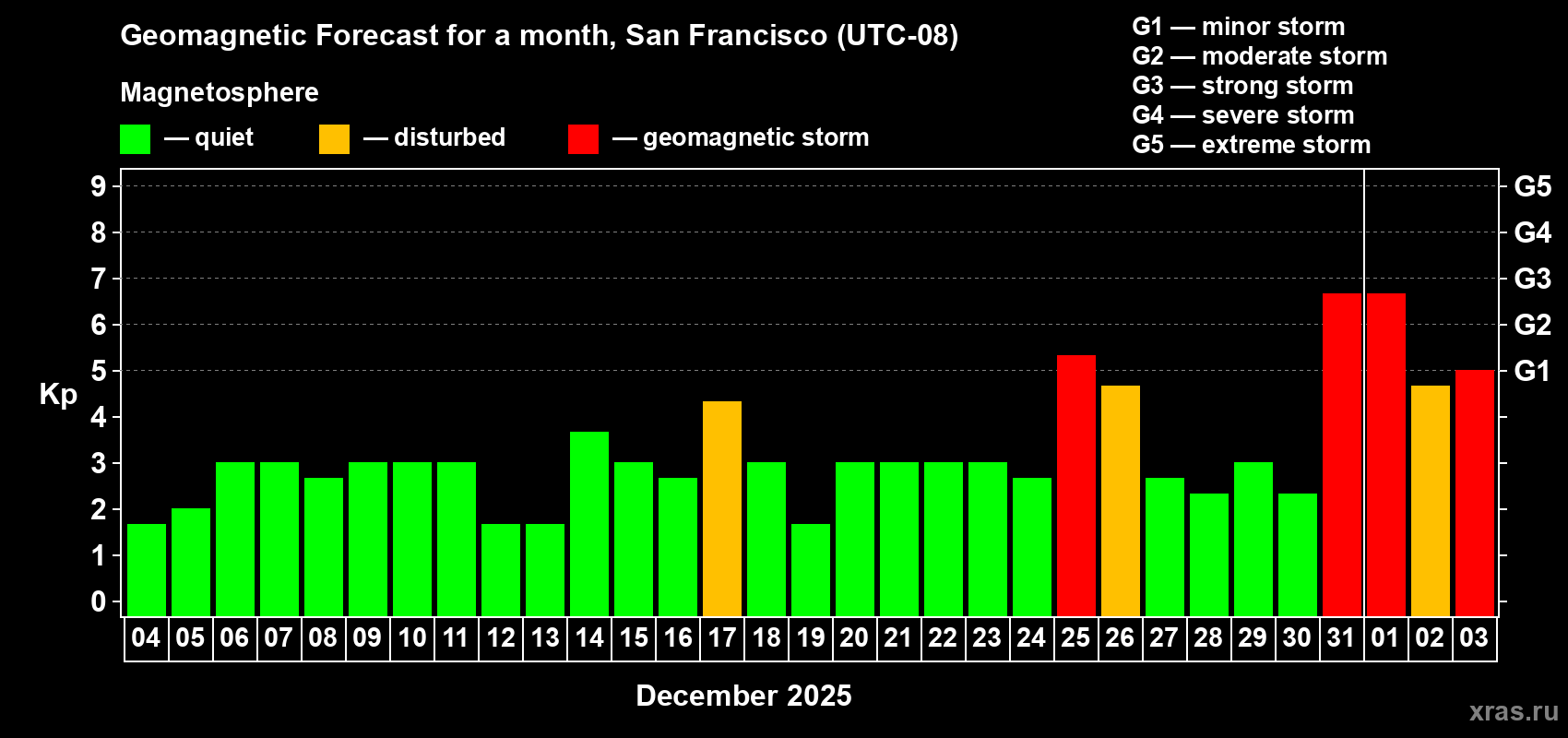 Geomagnetic Forecast for a month, San Francisco (UTC-08)

Magnetosphere

— quiet — disturbed — geomagnetic storm

G1 — minor storm
G2 — moderate storm
G3 — strong storm
G4 — severe storm
G5 — extreme storm

Kp

9 8 7 6 5 4 3 2 1 0

G5 G4 G3 G2 G1

04 05 06 07 08 09 10 11 12 13 14 15 16 17 18 19 20 21 22 23 24 25 26 27 28 29 30 31 01 02 03

December 2025

xras.ru